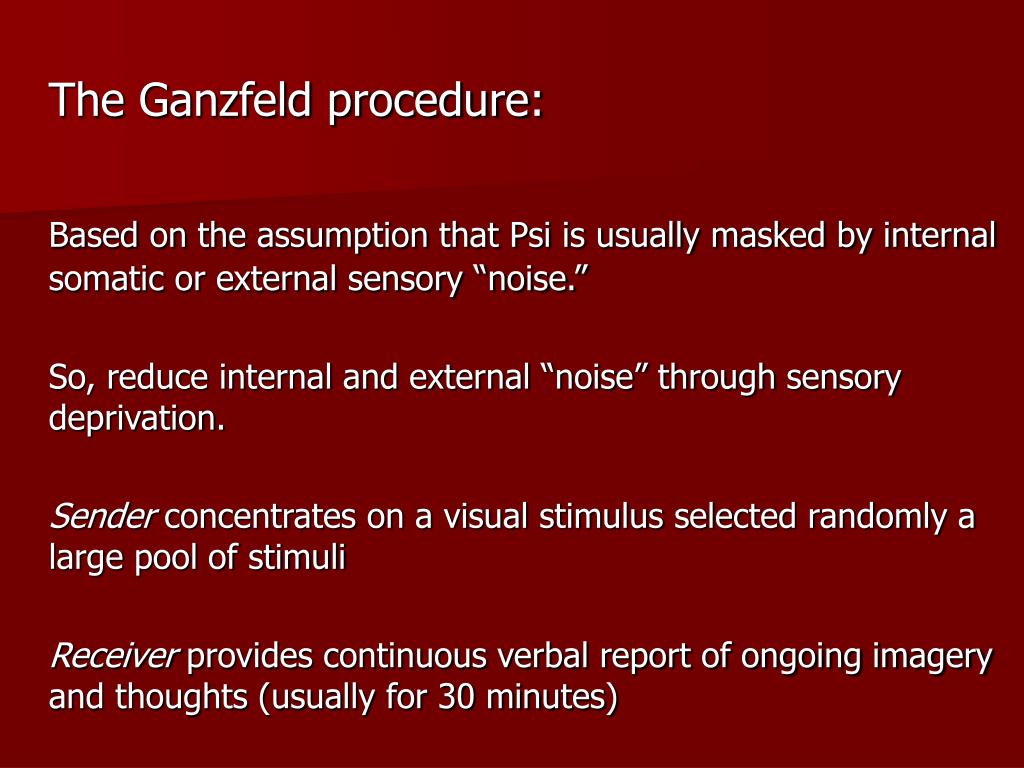 The Ganzfeld procedure:

Based on the assumption that Psi is usually masked by internal somatic or external sensory “noise.”

So, reduce internal and external “noise” through sensory deprivation.

Sender concentrates on a visual stimulus selected randomly a large pool of stimuli

Receiver provides continuous verbal report of ongoing imagery and thoughts (usually for 30 minutes)